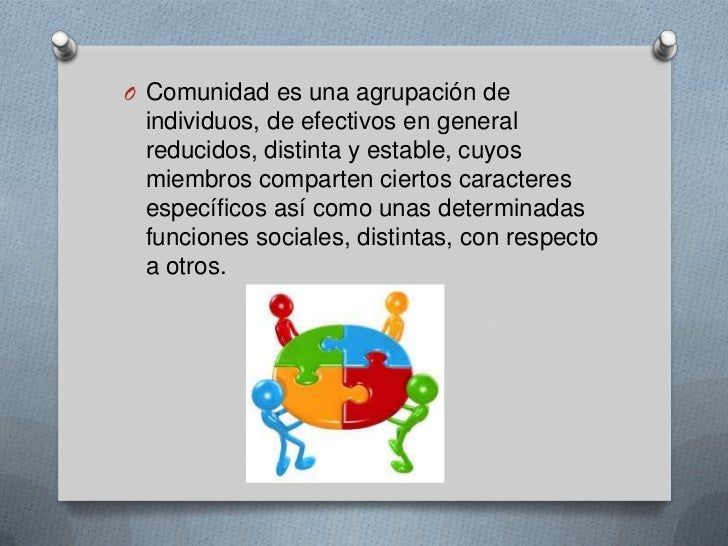 O Comunidad es una agrupación de individuos, de efectivos en general reducidos, distinta y estable, cuyos miembros comparten ciertos caracteres específicos así como unas determinadas funciones sociales, distintas, con respecto a otros.